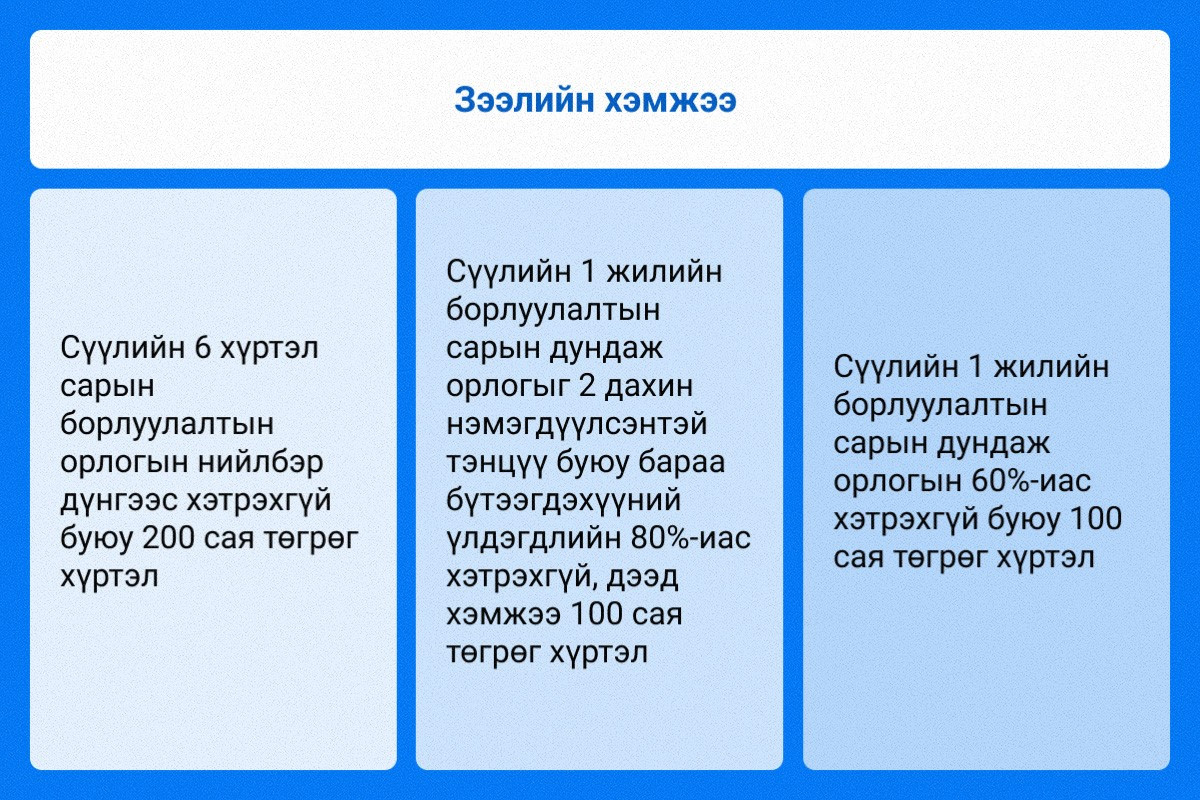 Зээлийн хэмжээ

Сүүлийн 6 хүртэл сарын борлуулалтын орлогын нийлбэр дүнгээс хэтрэхгүй буюу 200 сая төгрөг хүртэл

Сүүлийн 1 жилийн борлуулалтын сарын дундаж орлогыг 2 дахин нэмэгдүүлсэнтэй тэнцүү буюу бараа бүтээгдэхүүний үлдэгдлийн 80%-иас хэтрэхгүй, дээд хэмжээ 100 сая төгрөг хүртэл

Сүүлийн 1 жилийн борлуулалтын сарын дундаж орлогын 60%-иас хэтрэхгүй буюу 100 сая төгрөг хүртэл